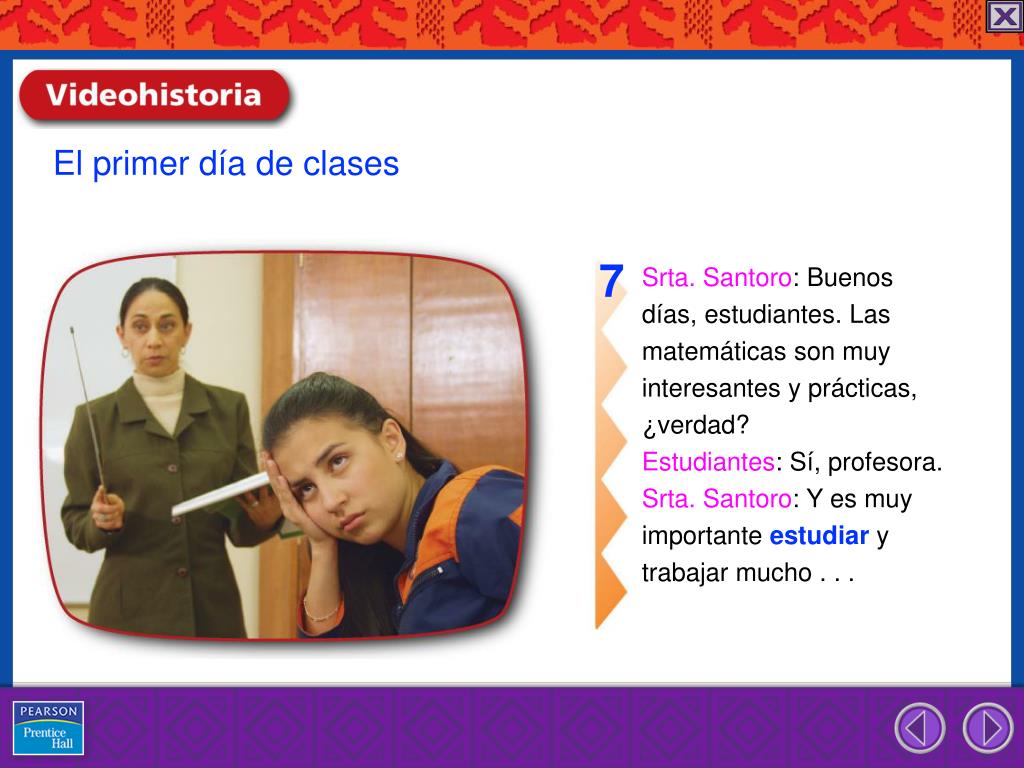 Videohistoria

El primer día de clases

7 Srta. Santoro: Buenos días, estudiantes. Las matemáticas son muy interesantes y prácticas, ¿verdad?
Estudiantes: Sí, profesora.
Srta. Santoro: Y es muy importante estudiar y trabajar mucho . . .

PEARSON
Prentice Hall